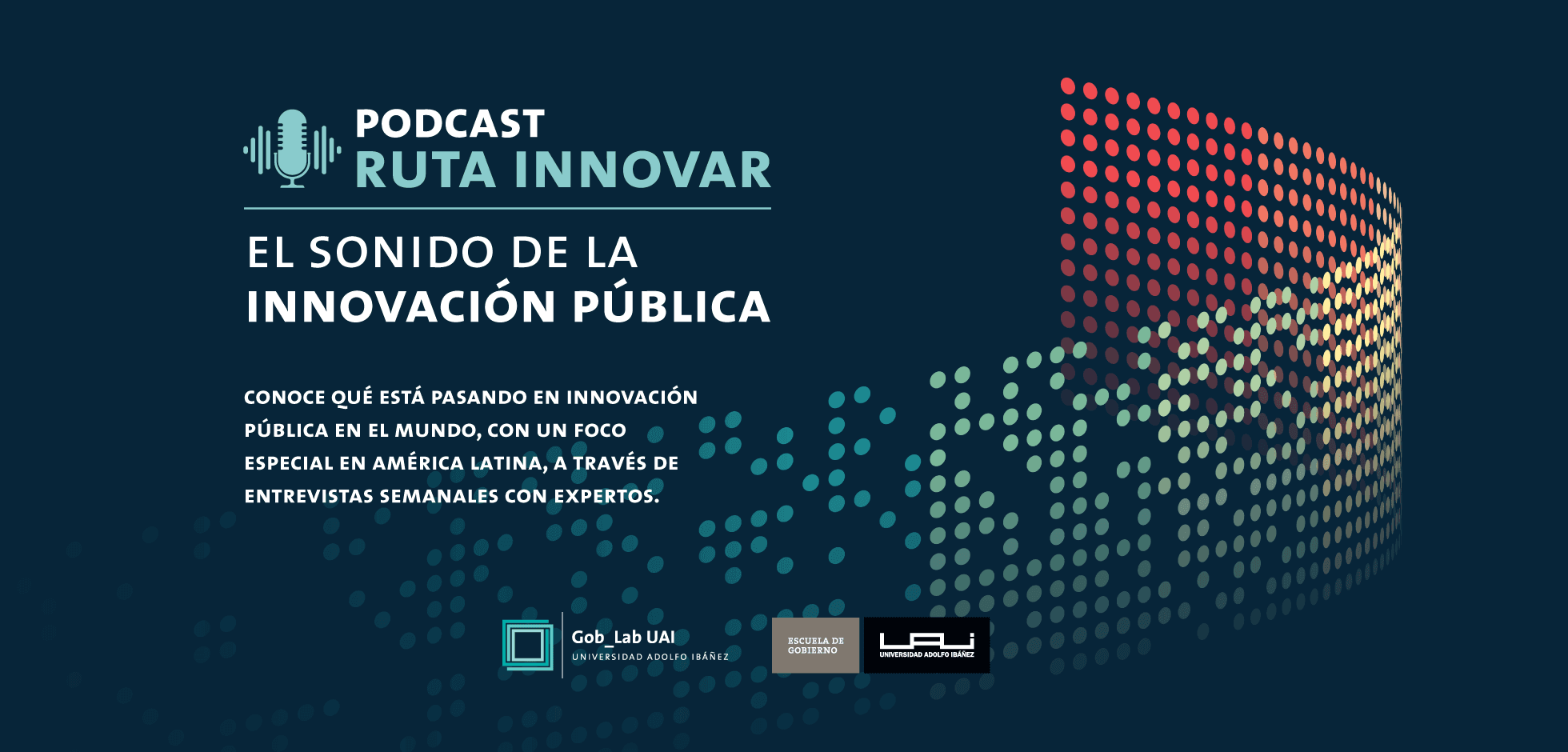 PODCAST
RUTA INNOVAR

EL SONIDO DE LA
INNOVACIÓN PÚBLICA

CONOCE QUÉ ESTÁ PASANDO EN INNOVACIÓN PÚBLICA EN EL MUNDO, CON UN FOCO ESPECIAL EN AMÉRICA LATINA, A TRAVÉS DE ENTREVISTAS SEMANALES CON EXPERTOS.

Gob_Lab UAI
UNIVERSIDAD ADOLFO IBÁÑEZ

ESCUELA DE GOBIERNO

UAI
UNIVERSIDAD ADOLFO IBÁÑEZ